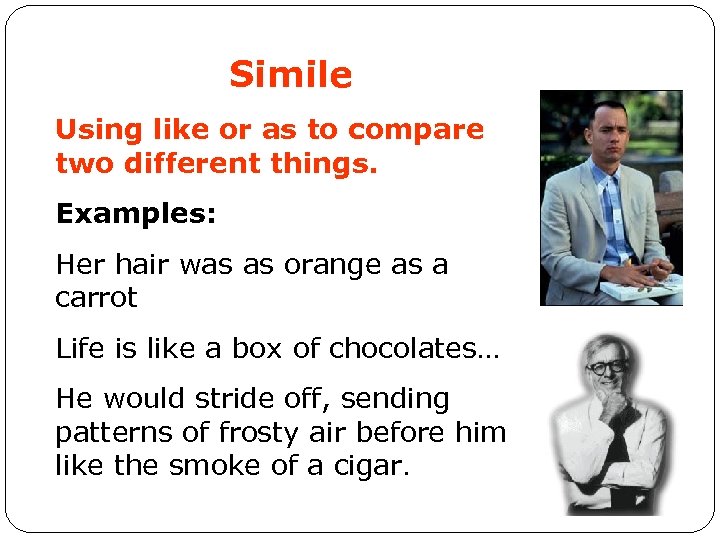 Simile

Using like or as to compare two different things.

Examples:

Her hair was as orange as a carrot

Life is like a box of chocolates…

He would stride off, sending patterns of frosty air before him like the smoke of a cigar.